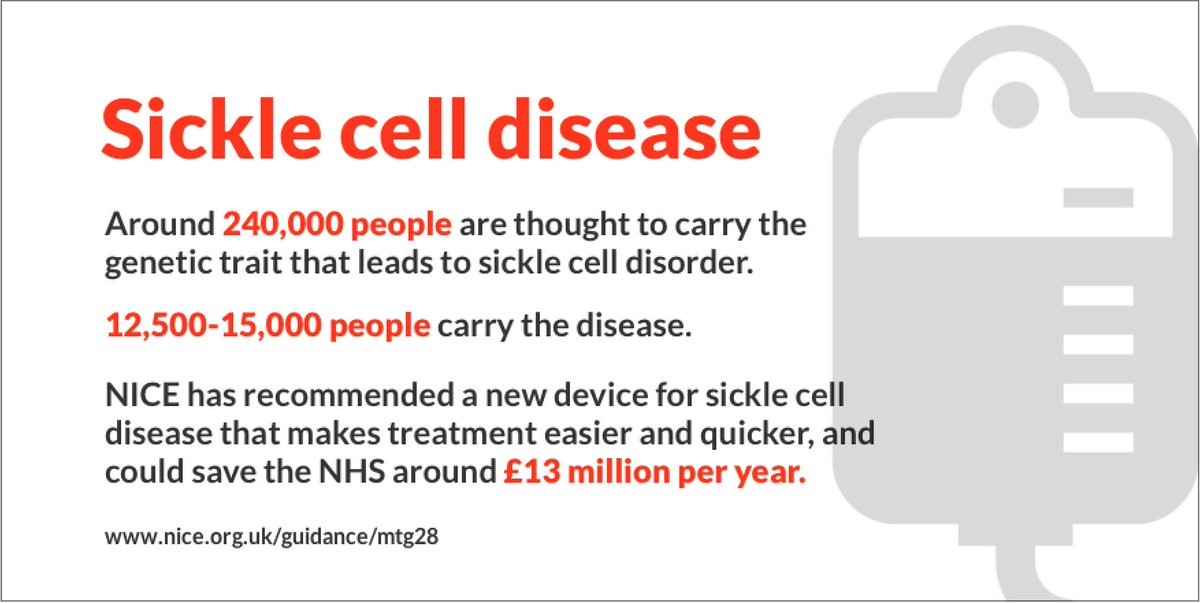 Sickle cell disease

Around 240,000 people are thought to carry the genetic trait that leads to sickle cell disorder.

12,500-15,000 people carry the disease.

NICE has recommended a new device for sickle cell disease that makes treatment easier and quicker, and could save the NHS around £13 million per year.

www.nice.org.uk/guidance/mtg28